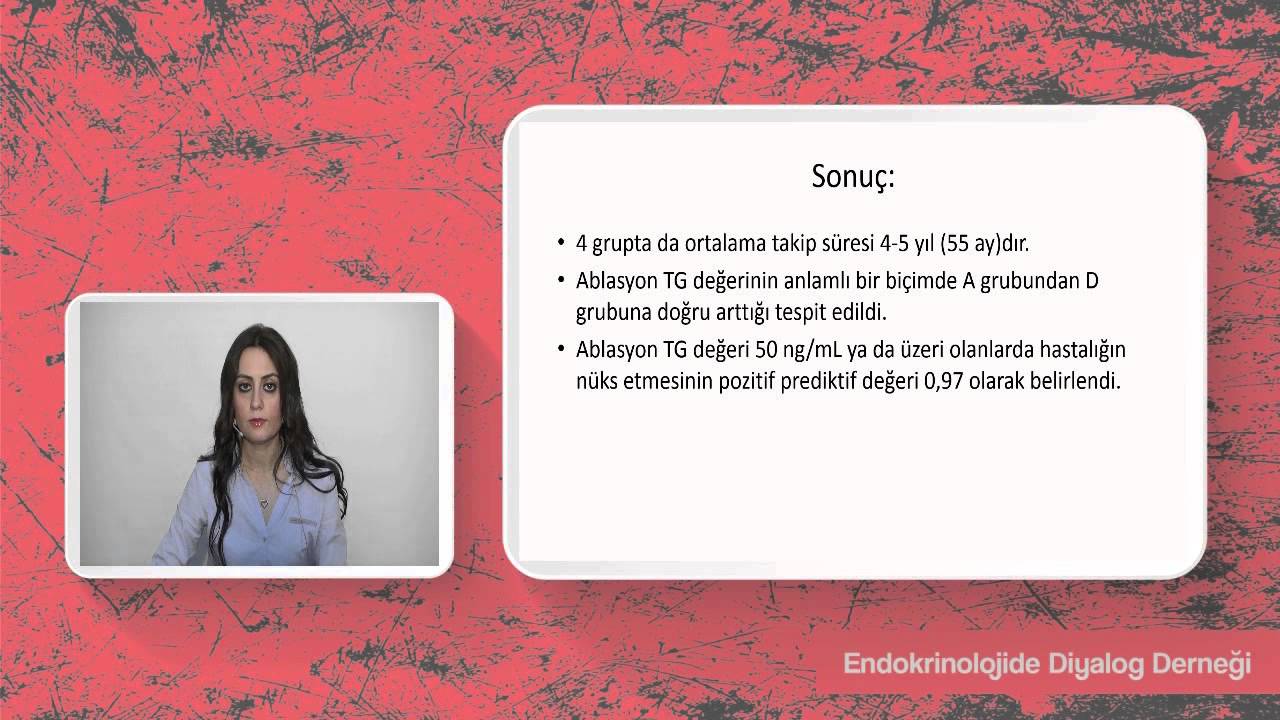 Sonuç:

• 4 grupta da ortalama takip süresi 4-5 yıl (55 ay)dır.

• Ablasyon TG değerinin anlamlı bir biçimde A grubundan D grubuna doğru arttığı tespit edildi.

• Ablasyon TG değeri 50 ng/mL ya da üzeri olanlarda hastalığın nüks etmesinin pozitif prediktif değeri 0,97 olarak belirlendi.

Endokrinolojide Diyalog Derneği